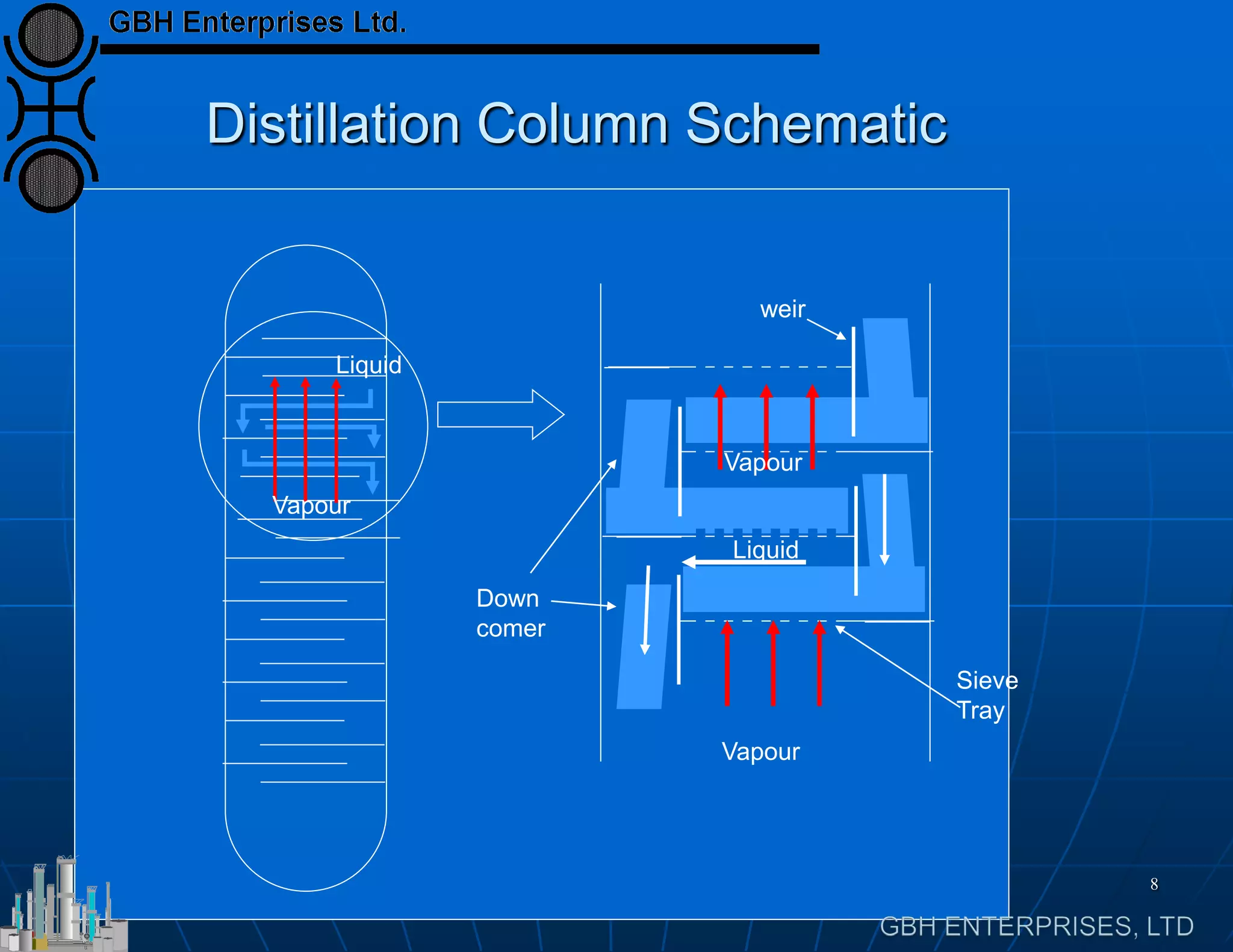 GBH Enterprises Ltd.

Distillation Column Schematic

Liquid

Vapour

weir

Vapour

Liquid

Down comer

Sieve Tray

Vapour

8

GBH ENTERPRISES, LTD